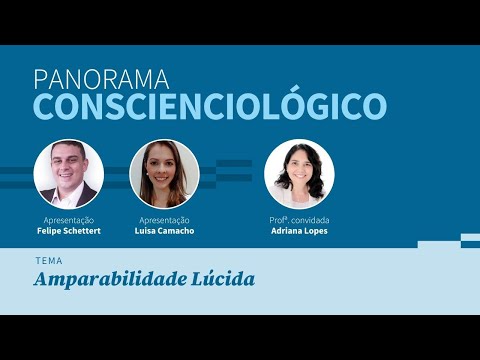 PANORAMA
CONSCIENCIOLÓGICO

Apresentação
Felipe Schettert

Apresentação
Luisa Camacho

Profª. convidada
Adriana Lopes

TEMA
Amparabilidade Lúcida